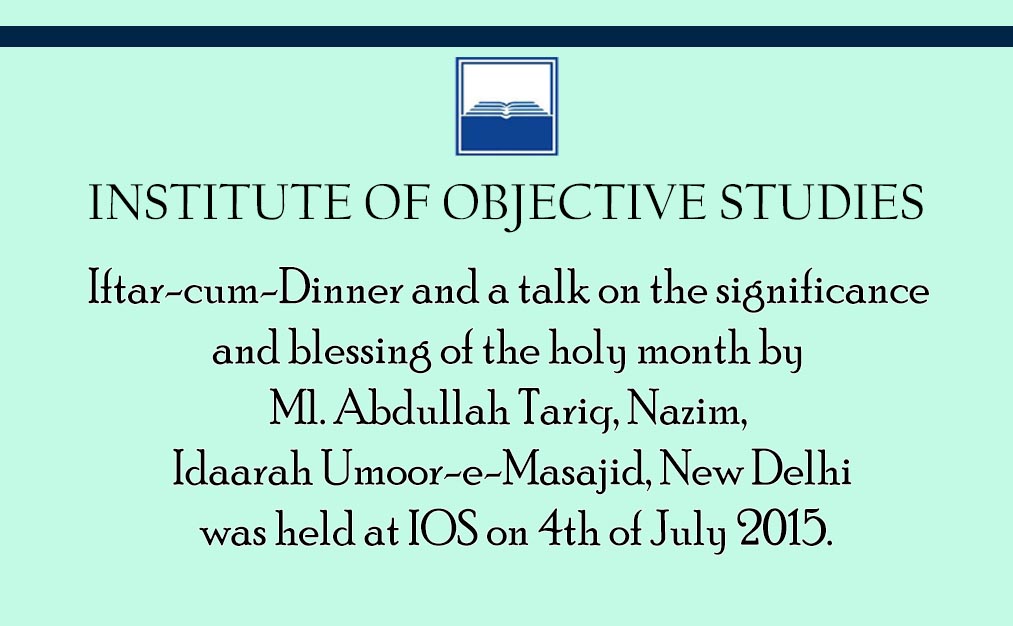 INSTITUTE OF OBJECTIVE STUDIES

Iftar-cum-Dinner and a talk on the significance and blessing of the holy month by Ml. Abdullah Tariq, Nazim, Idaarah Umoor-e-Masajid, New Delhi was held at IOS on 4th of July 2015.